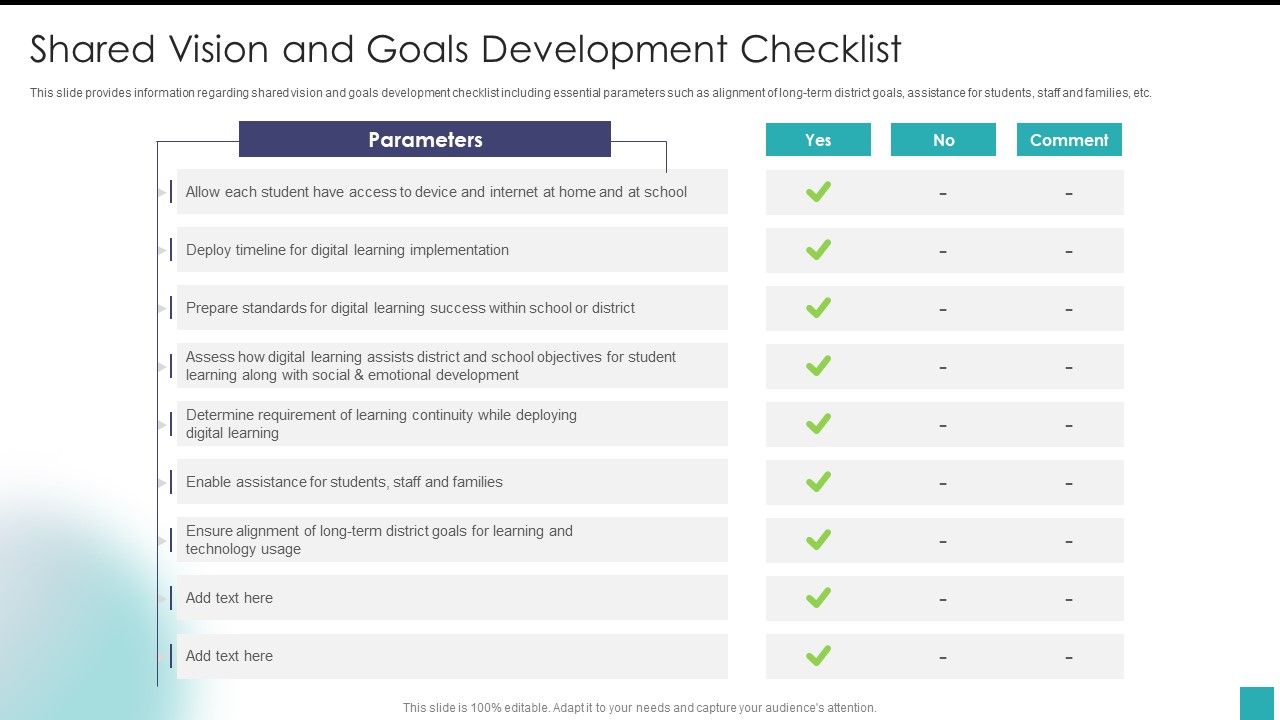 Shared Vision and Goals Development Checklist

This slide provides information regarding shared vision and goals development checklist including essential parameters such as alignment of long-term district goals, assistance for students, staff and families, etc.

| Parameters | Yes | No | Comment |
|---|---|---|---|
| Allow each student have access to device and internet at home and at school | ✓ | – | – |
| Deploy timeline for digital learning implementation | ✓ | – | – |
| Prepare standards for digital learning success within school or district | ✓ | – | – |
| Assess how digital learning assists district and school objectives for student learning along with social & emotional development | ✓ | – | – |
| Determine requirement of learning continuity while deploying digital learning | ✓ | – | – |
| Enable assistance for students, staff and families | ✓ | – | – |
| Ensure alignment of long-term district goals for learning and technology usage | ✓ | – | – |
| Add text here | ✓ | – | – |
| Add text here | ✓ | – | – |

This slide is 100% editable. Adapt it to your needs and capture your audience's attention.